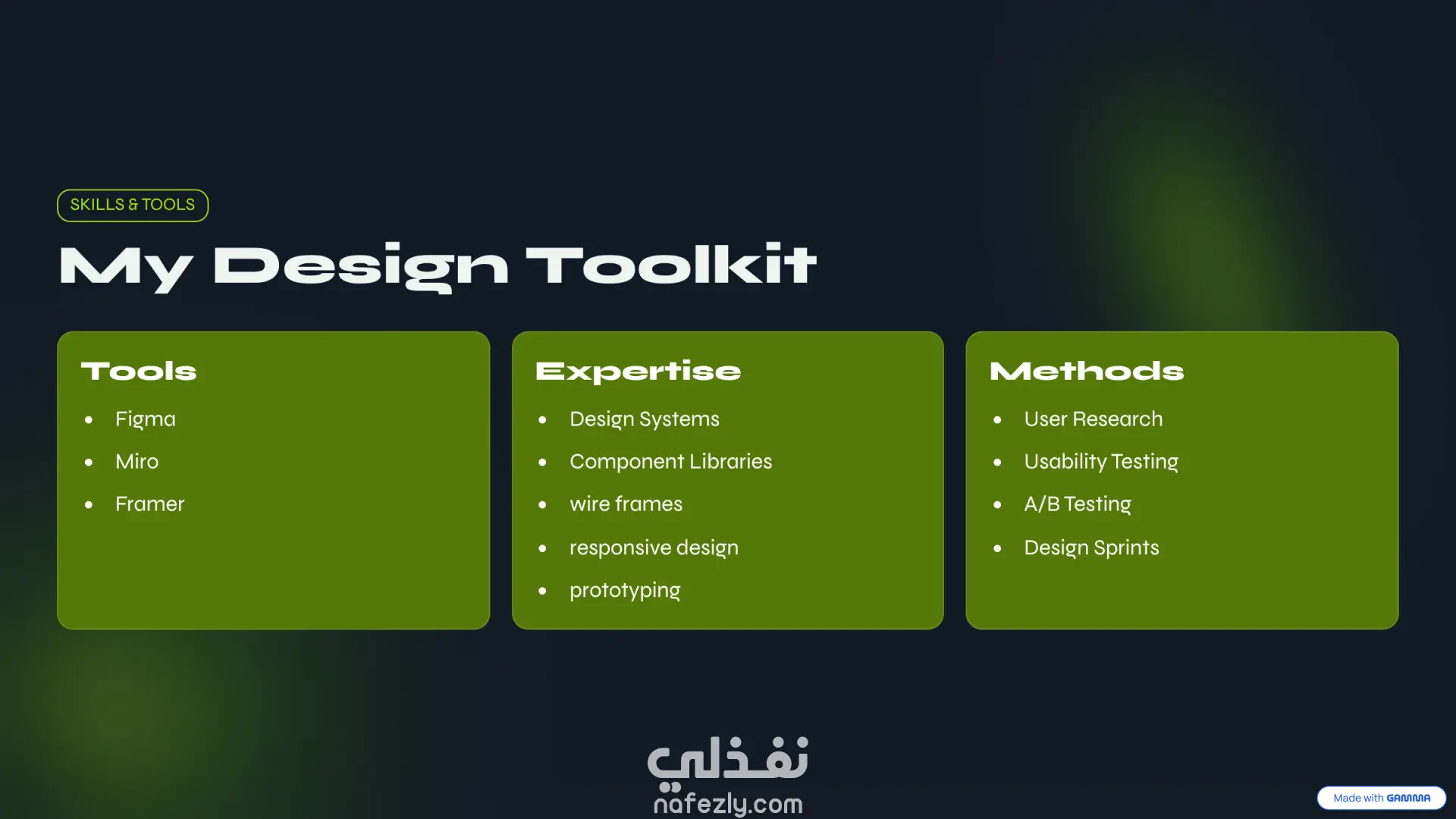 SKILLS & TOOLS

My Design Toolkit

Tools

- Figma
- Miro
- Framer

Expertise

- Design Systems
- Component Libraries
- wire frames
- responsive design
- prototyping

Methods

- User Research
- Usability Testing
- A/B Testing
- Design Sprints

نفذلي
nafezly.com

Made with GAMMA